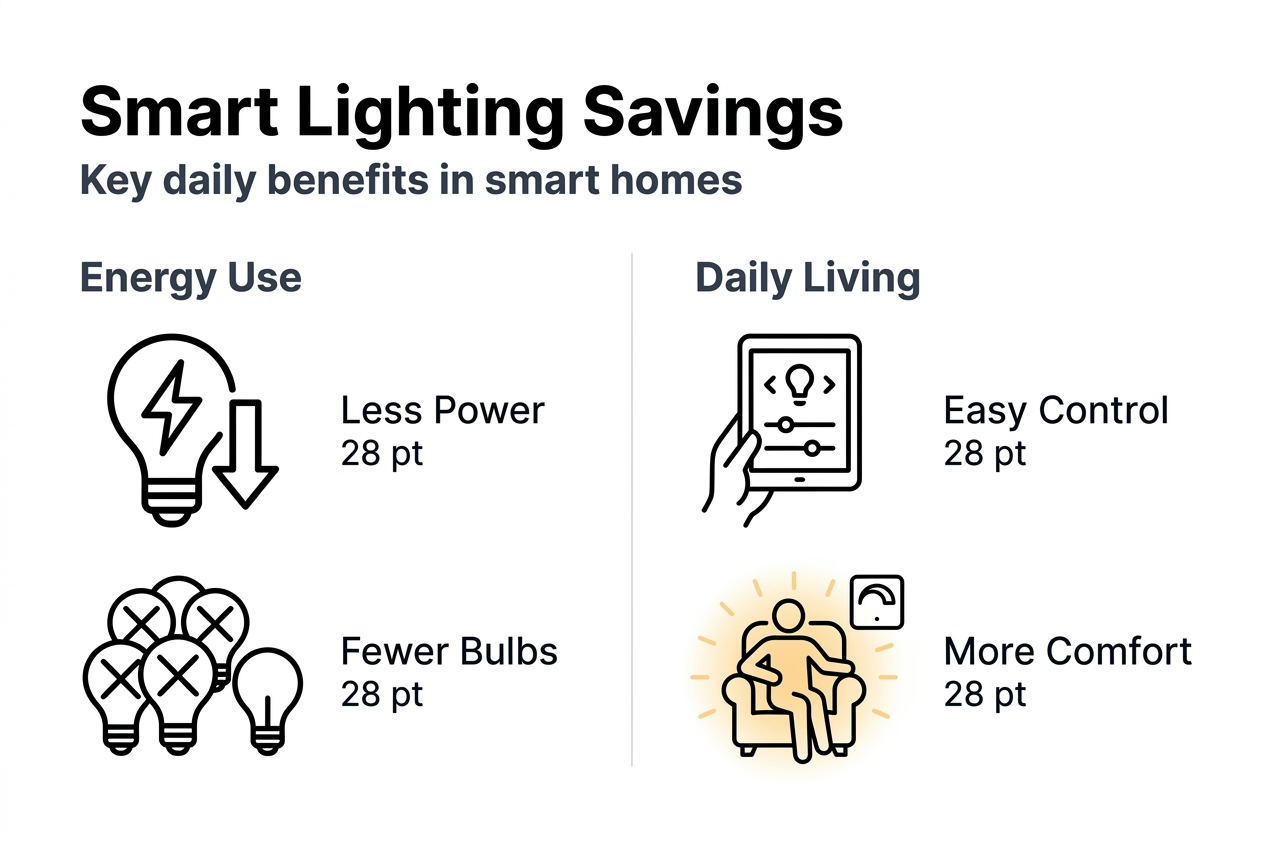 Smart Lighting Savings
Key daily benefits in smart homes

Energy Use

Less Power
28 pt

Fewer Bulbs
28 pt

Daily Living

Easy Control
28 pt

More Comfort
28 pt